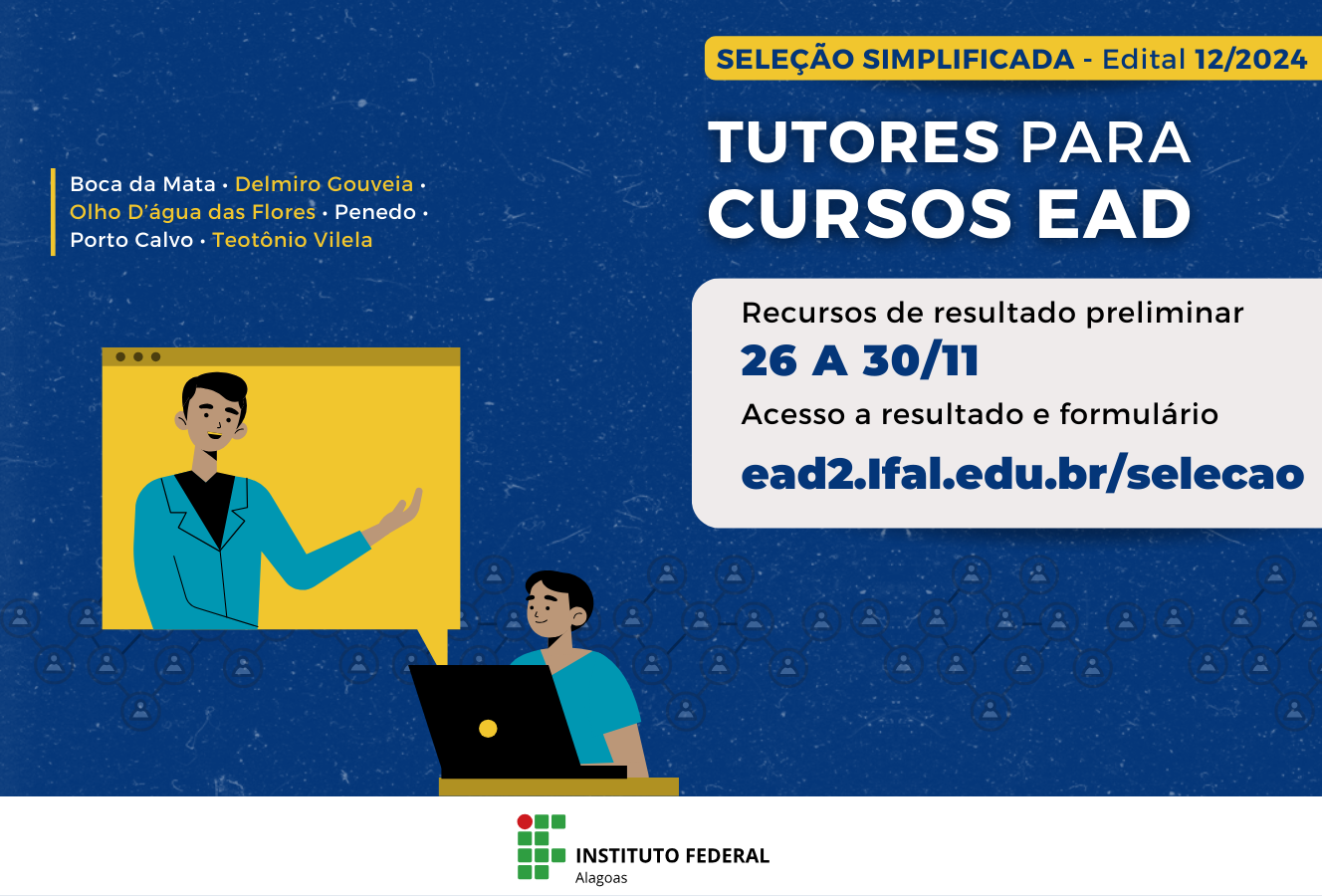 SELEÇÃO SIMPLIFICADA - Edital 12/2024

TUTORES PARA CURSOS EAD

Boca da Mata • Delmiro Gouveia • Olho D'água das Flores • Penedo • Porto Calvo • Teotônio Vilela

Recursos de resultado preliminar

26 A 30/11

Acesso a resultado e formulário

ead2.Ifal.edu.br/selecao

INSTITUTO FEDERAL
Alagoas